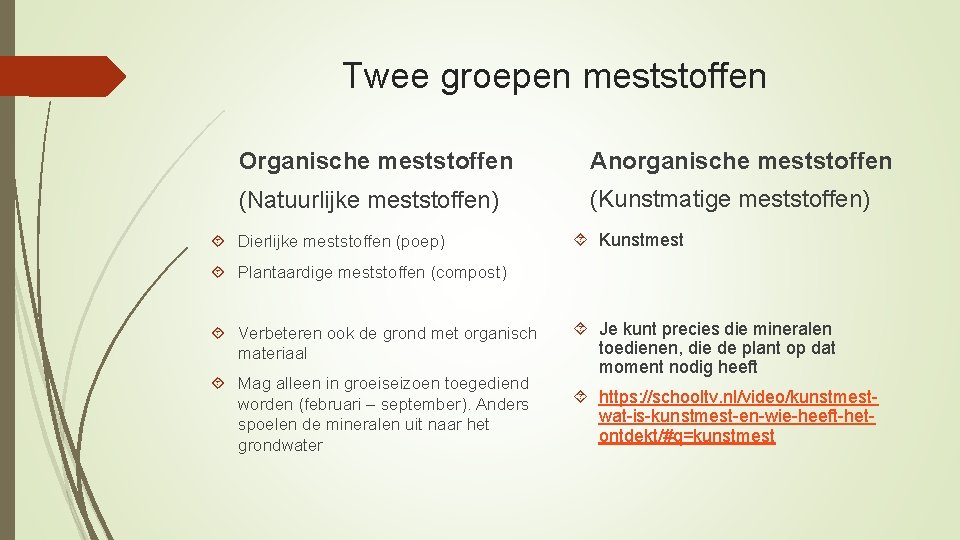 Twee groepen meststoffen

Organische meststoffen

(Natuurlijke meststoffen)

Dierlijke meststoffen (poep)

Plantaardige meststoffen (compost)

Verbeteren ook de grond met organisch materiaal

Mag alleen in groeiseizoen toegediend worden (februari – september). Anders spoelen de mineralen uit naar het grondwater

Anorganische meststoffen

(Kunstmatige meststoffen)

Kunstmest

Je kunt precies die mineralen toedienen, die de plant op dat moment nodig heeft

https://schooltv.nl/video/kunstmest-wat-is-kunstmest-en-wie-heeft-het-ontdekt/#q=kunstmest